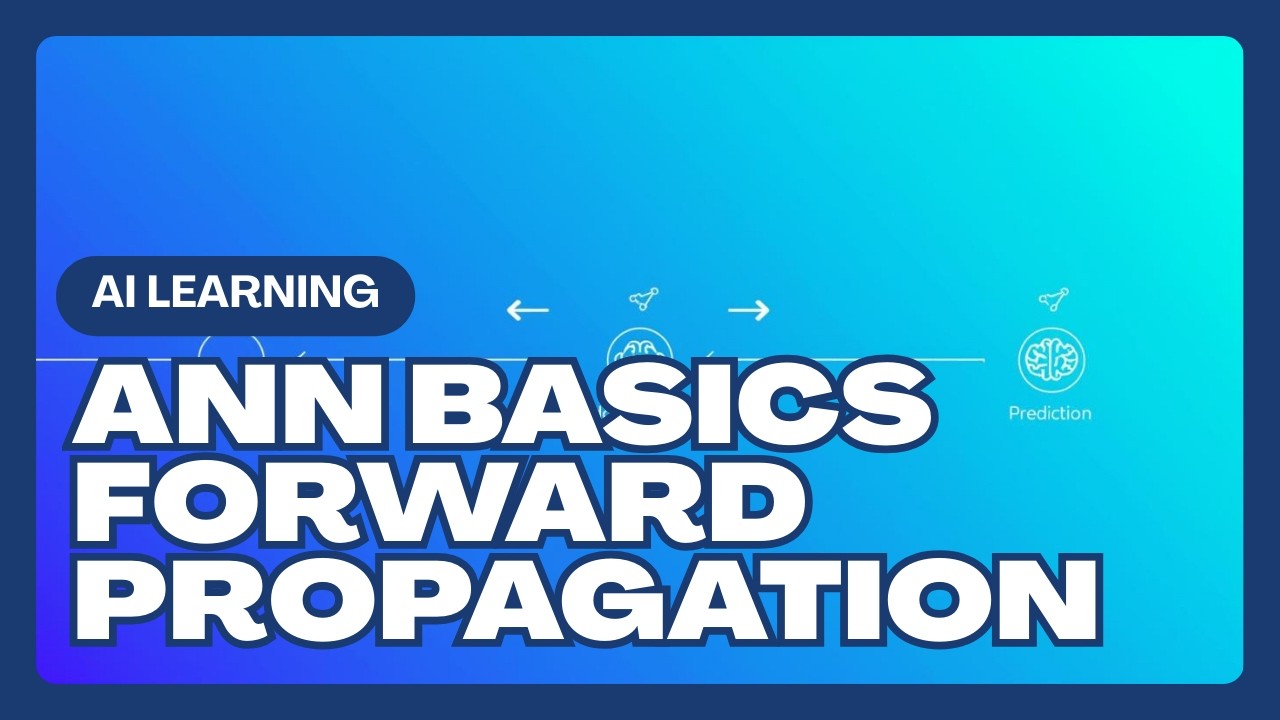 AI LEARNING

Prediction

ANN BASICS
FORWARD
PROPAGATION